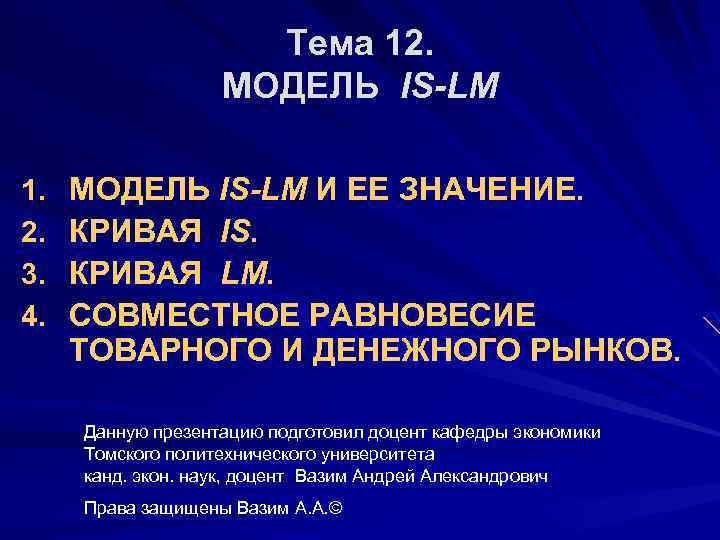 Тема 12.
МОДЕЛЬ IS-LM

1. МОДЕЛЬ IS-LM И ЕЕ ЗНАЧЕНИЕ.
2. КРИВАЯ IS.
3. КРИВАЯ LM.
4. СОВМЕСТНОЕ РАВНОВЕСИЕ ТОВАРНОГО И ДЕНЕЖНОГО РЫНКОВ.

Данную презентацию подготовил доцент кафедры экономики Томского политехнического университета канд. экон. наук, доцент Вазим Андрей Александрович

Права защищены Вазим А.А.©